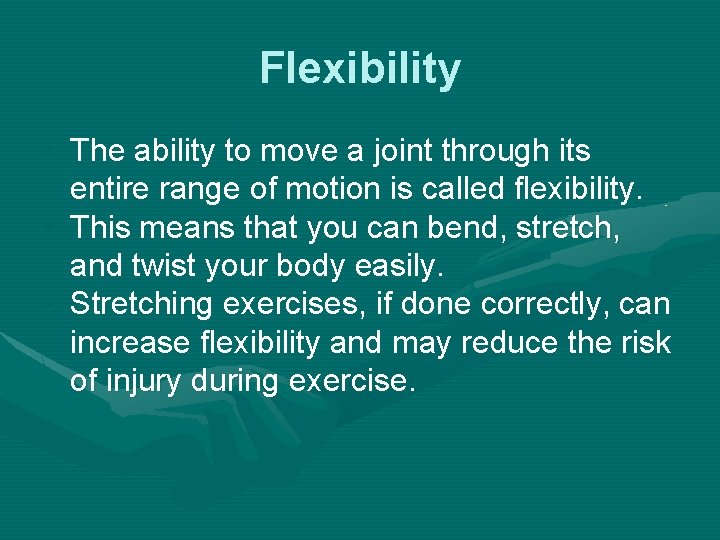 Flexibility

The ability to move a joint through its entire range of motion is called flexibility.

This means that you can bend, stretch, and twist your body easily.

Stretching exercises, if done correctly, can increase flexibility and may reduce the risk of injury during exercise.